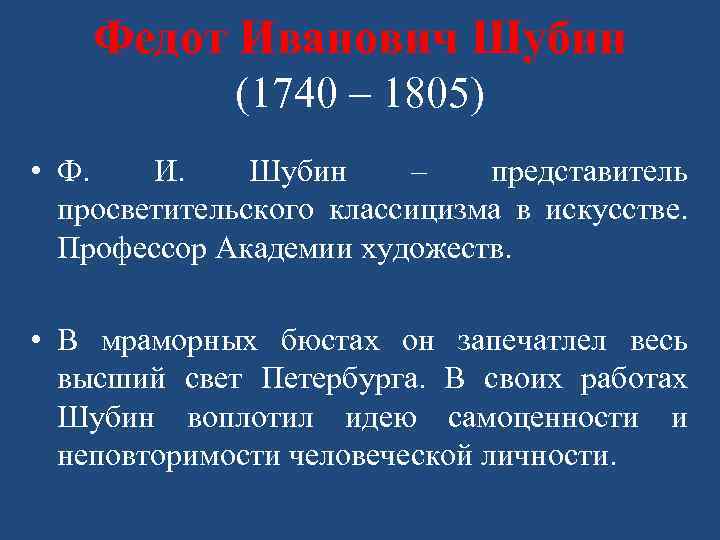 Федот Иванович Шубин
(1740 – 1805)

• Ф. И. Шубин – представитель просветительского классицизма в искусстве. Профессор Академии художеств.

• В мраморных бюстах он запечатлел весь высший свет Петербурга. В своих работах Шубин воплотил идею самоценности и неповторимости человеческой личности.